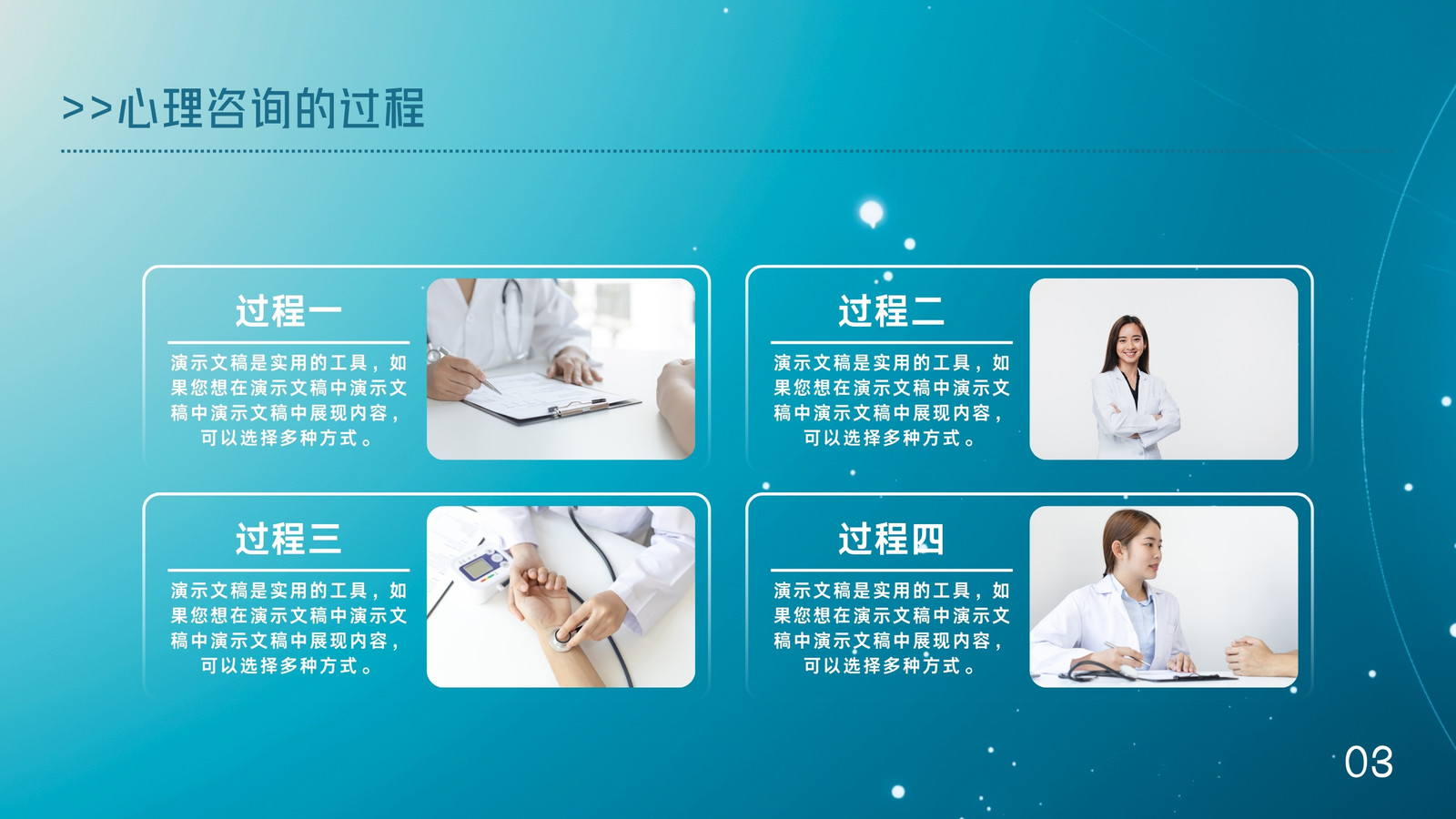 >>心理咨询的过程

过程一

演示文稿是实用的工具，如果您想在演示文稿中演示文稿中演示文稿中展现内容，可以选择多种方式。

过程二

演示文稿是实用的工具，如果您想在演示文稿中演示文稿中演示文稿中展现内容，可以选择多种方式。

过程三

演示文稿是实用的工具，如果您想在演示文稿中演示文稿中演示文稿中展现内容，可以选择多种方式。

过程四

演示文稿是实用的工具，如果您想在演示文稿中演示文稿中演示文稿中展现内容，可以选择多种方式。

03